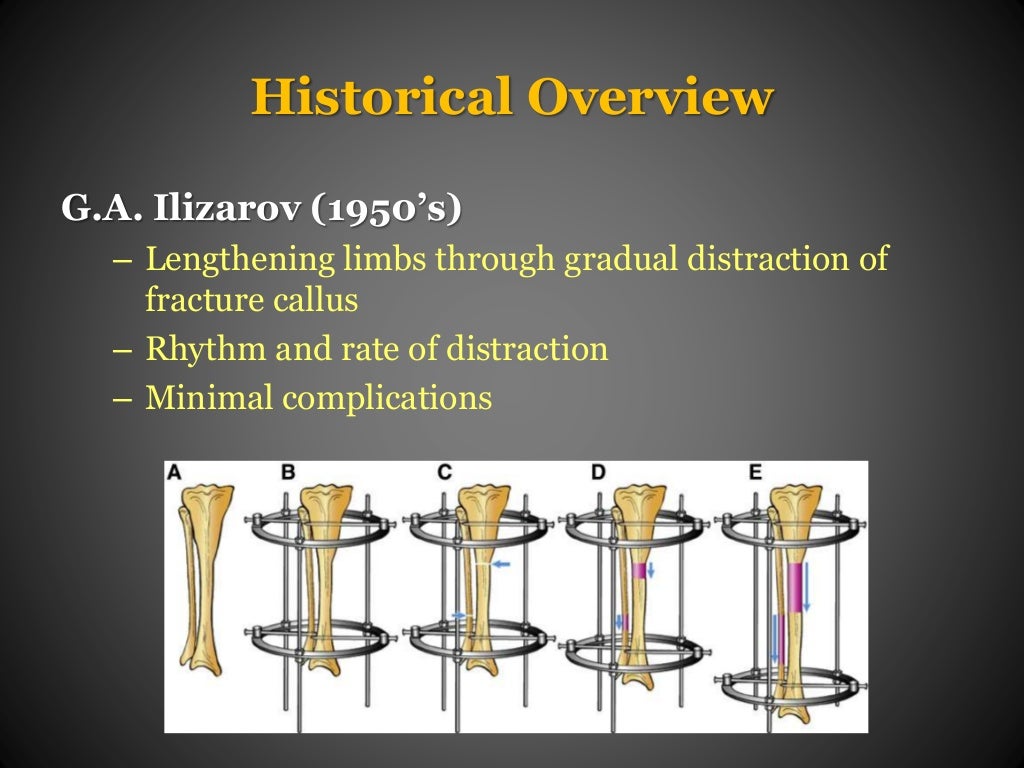 Historical Overview

G.A. Ilizarov (1950's)

– Lengthening limbs through gradual distraction of fracture callus
– Rhythm and rate of distraction
– Minimal complications

A B C D E